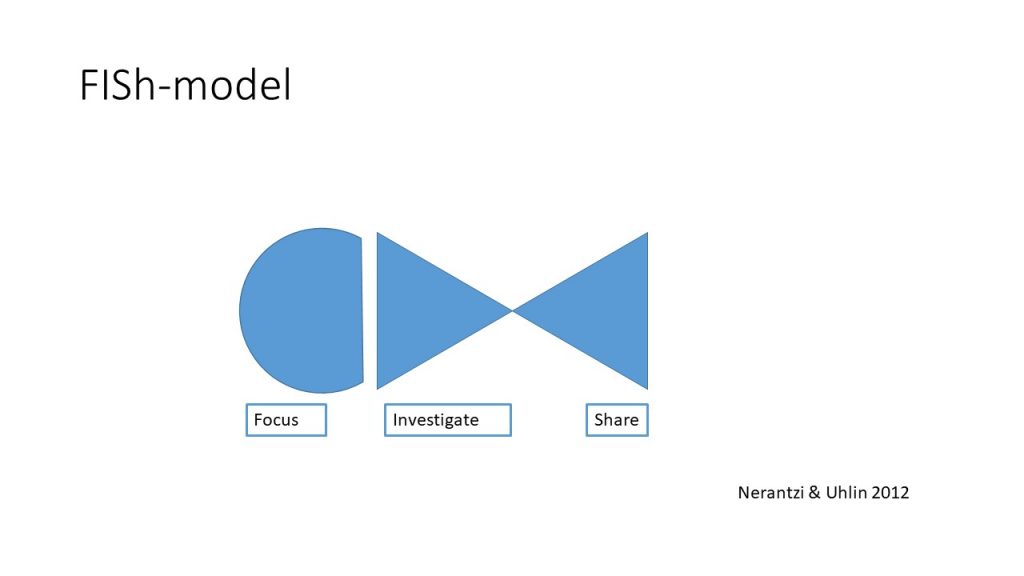 FISh-model

Focus

Investigate

Share

Nerantzi & Uhlin 2012